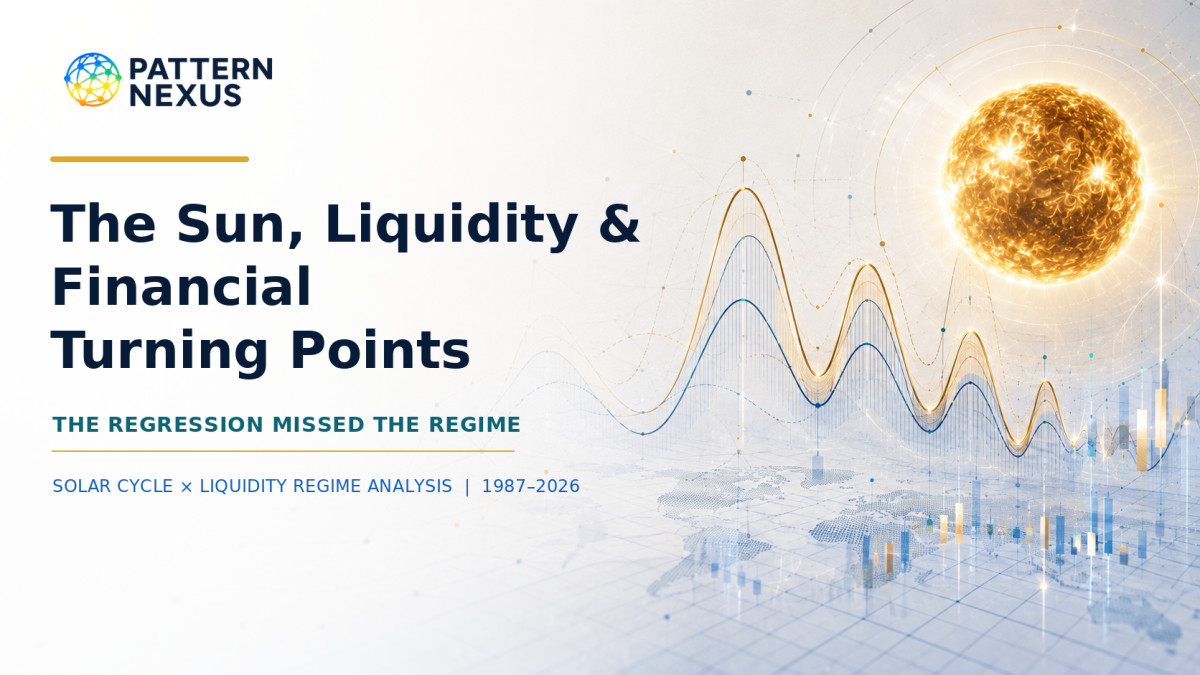 PATTERN NEXUS

The Sun, Liquidity & Financial Turning Points

THE REGRESSION MISSED THE REGIME

SOLAR CYCLE × LIQUIDITY REGIME ANALYSIS | 1987–2026